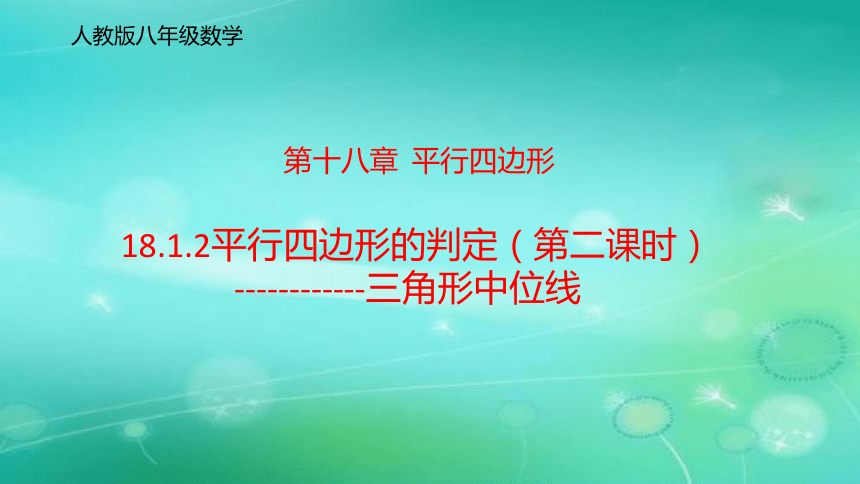 人教版八年级数学

第十八章 平行四边形

18.1.2平行四边形的判定（第二课时）
------------三角形中位线